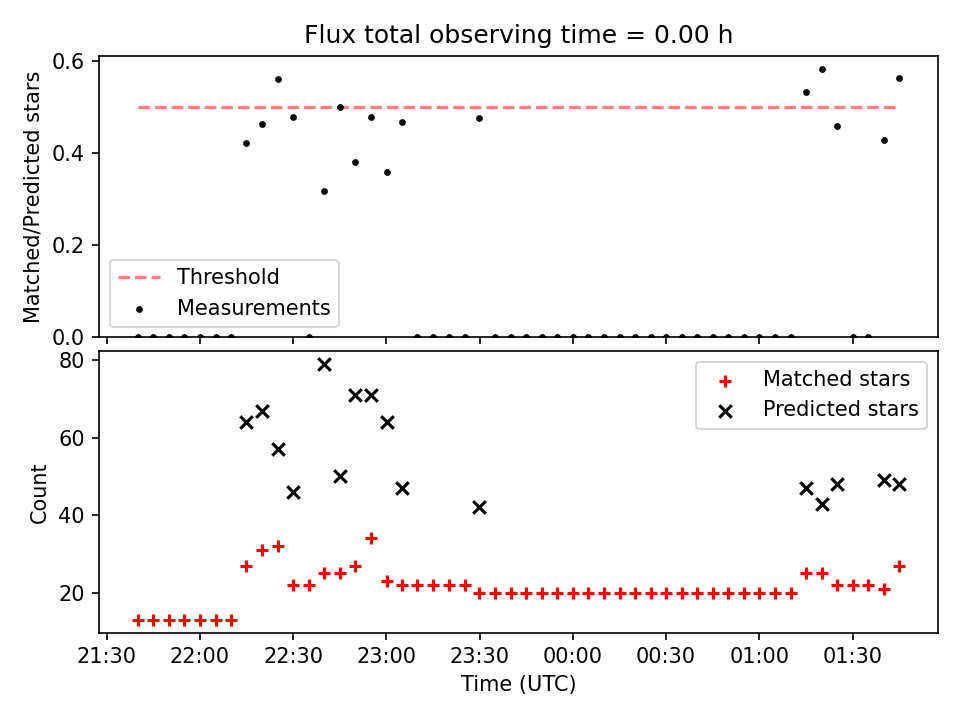 Flux total observing time = 0.00 h

Matched/Predicted stars

0.6
0.4
0.2
0.0

Threshold
Measurements

Count

80
60
40
20

Matched stars
Predicted stars

21:30 22:00 22:30 23:00 23:30 00:00 00:30 01:00 01:30

Time (UTC)